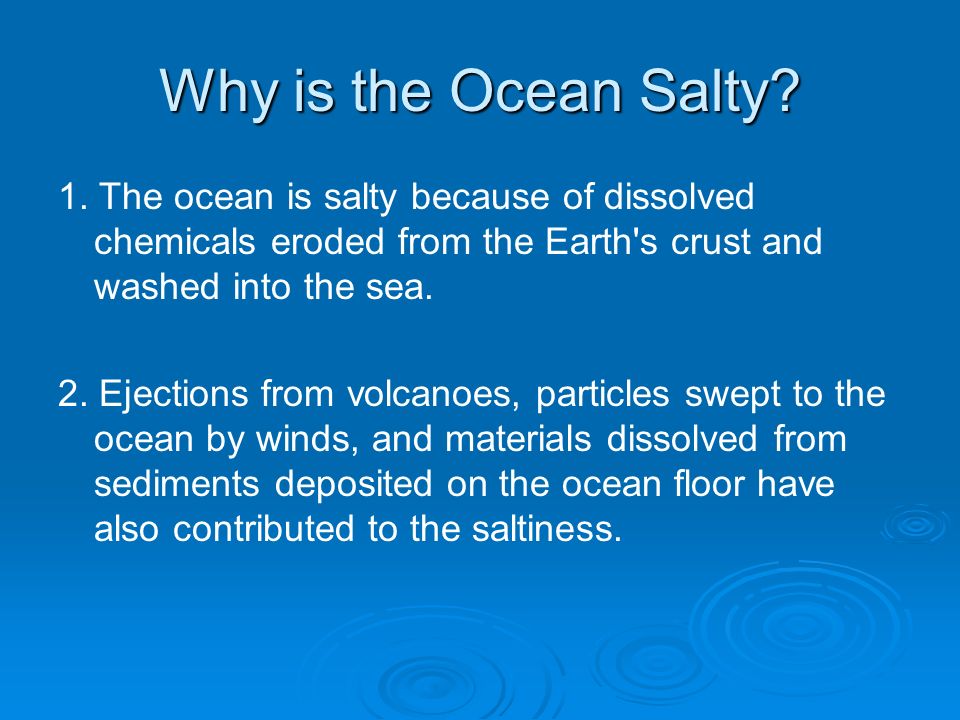 Why is the Ocean Salty?

1. The ocean is salty because of dissolved chemicals eroded from the Earth's crust and washed into the sea.

2. Ejections from volcanoes, particles swept to the ocean by winds, and materials dissolved from sediments deposited on the ocean floor have also contributed to the saltiness.